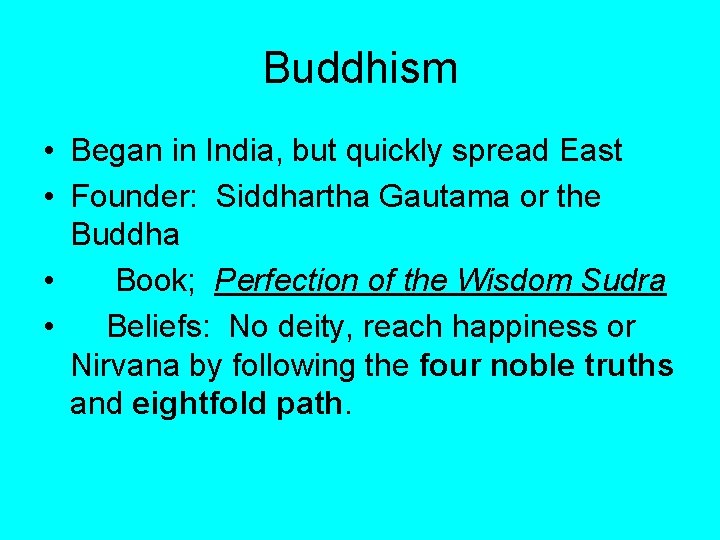 Buddhism

• Began in India, but quickly spread East
• Founder: Siddhartha Gautama or the Buddha
• Book; Perfection of the Wisdom Sudra
• Beliefs: No deity, reach happiness or Nirvana by following the four noble truths and eightfold path.